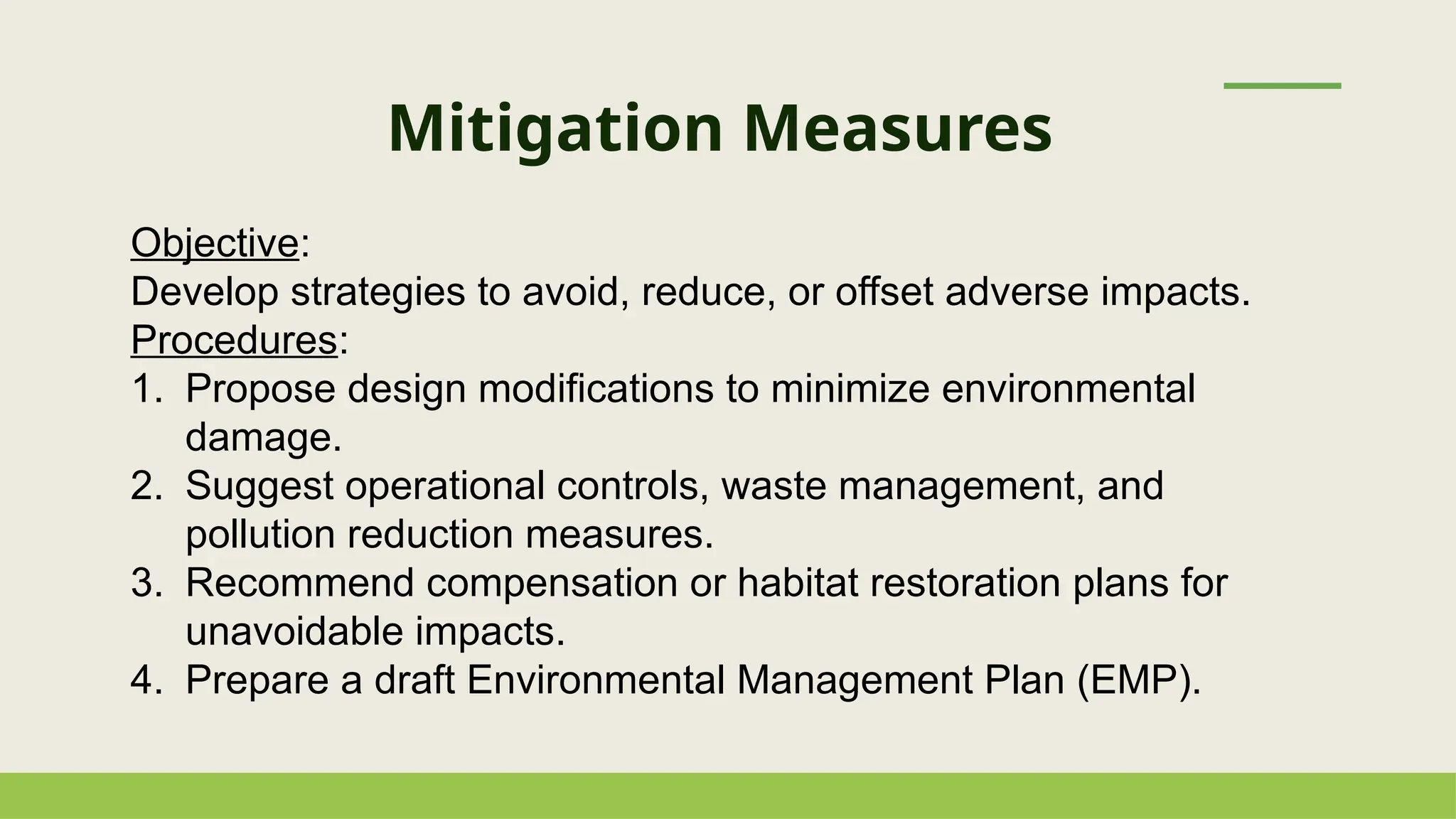 Mitigation Measures

Objective:
Develop strategies to avoid, reduce, or offset adverse impacts.
Procedures:
1. Propose design modifications to minimize environmental damage.
2. Suggest operational controls, waste management, and pollution reduction measures.
3. Recommend compensation or habitat restoration plans for unavoidable impacts.
4. Prepare a draft Environmental Management Plan (EMP).